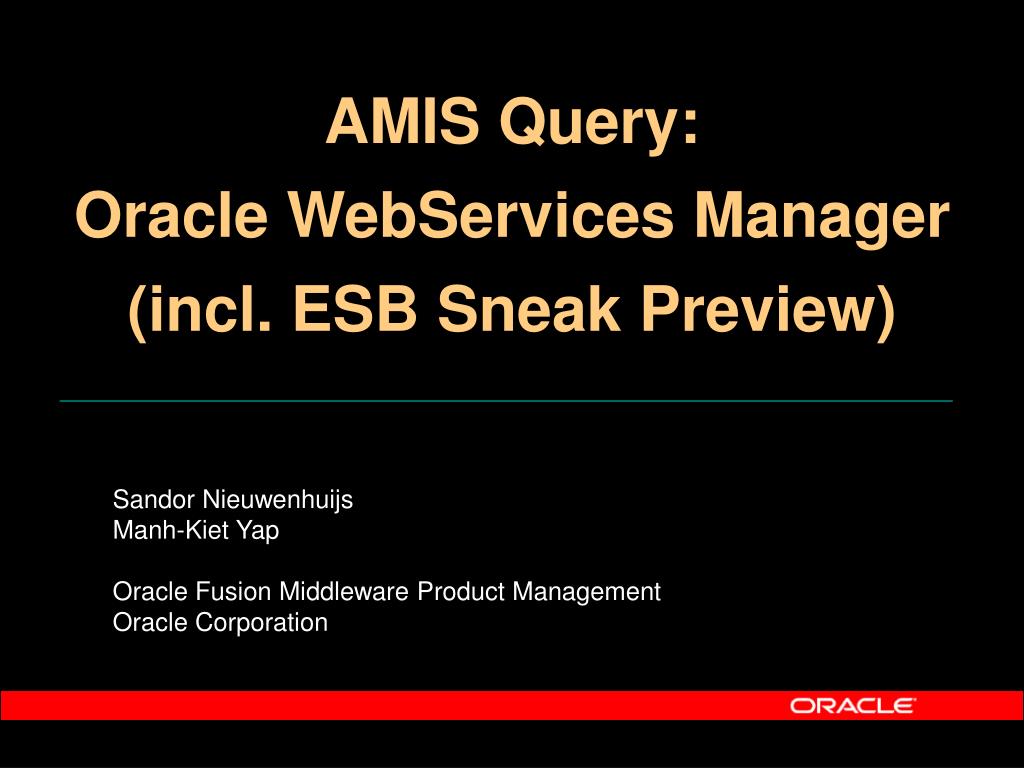 AMIS Query:
Oracle WebServices Manager
(incl. ESB Sneak Preview)

Sandor Nieuwenhuijs
Manh-Kiet Yap

Oracle Fusion Middleware Product Management
Oracle Corporation

ORACLE